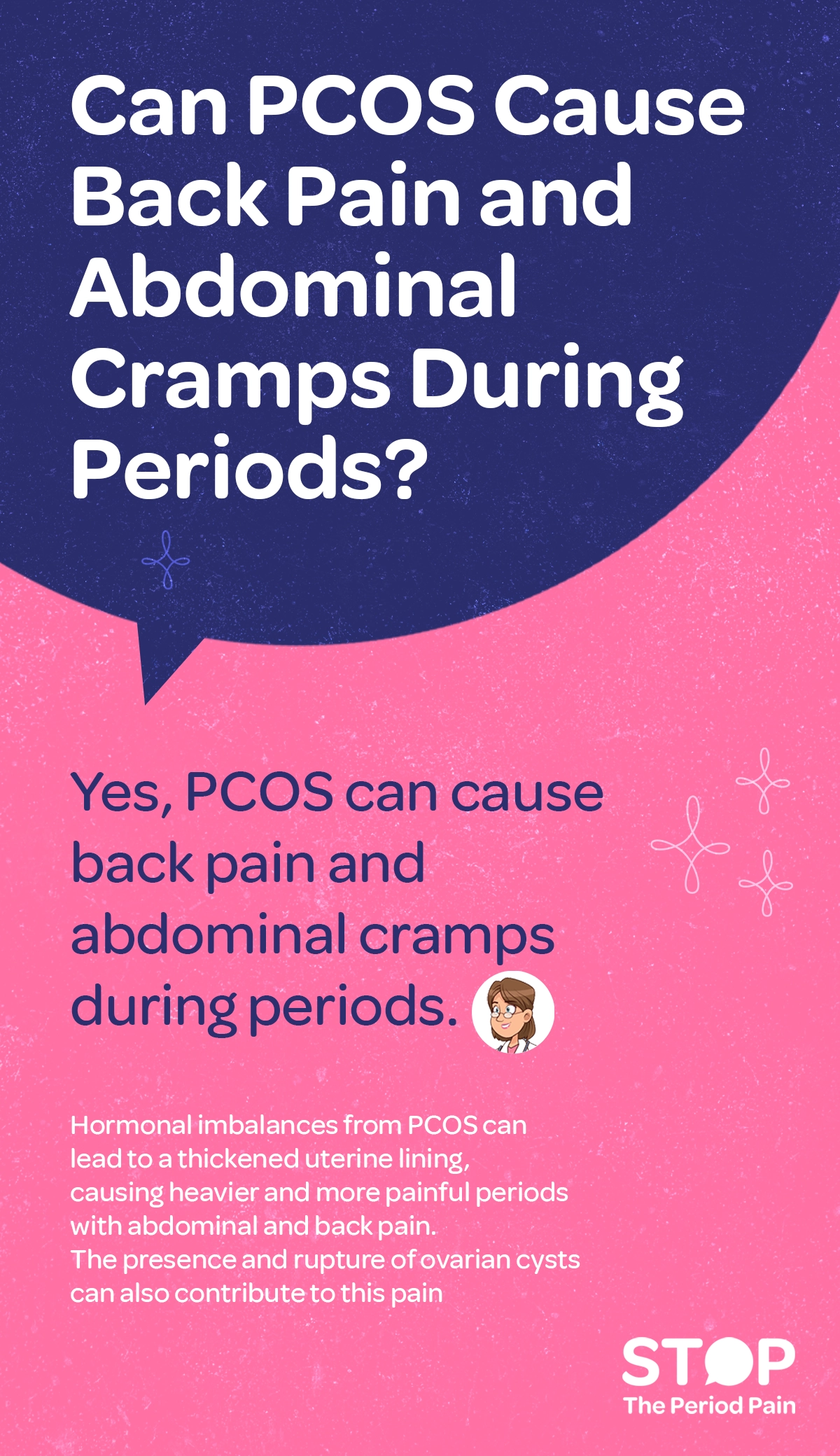 Can PCOS Cause Back Pain and Abdominal Cramps During Periods?

Yes, PCOS can cause back pain and abdominal cramps during periods.

Hormonal imbalances from PCOS can lead to a thickened uterine lining, causing heavier and more painful periods with abdominal and back pain.
The presence and rupture of ovarian cysts can also contribute to this pain

STOP
The Period Pain